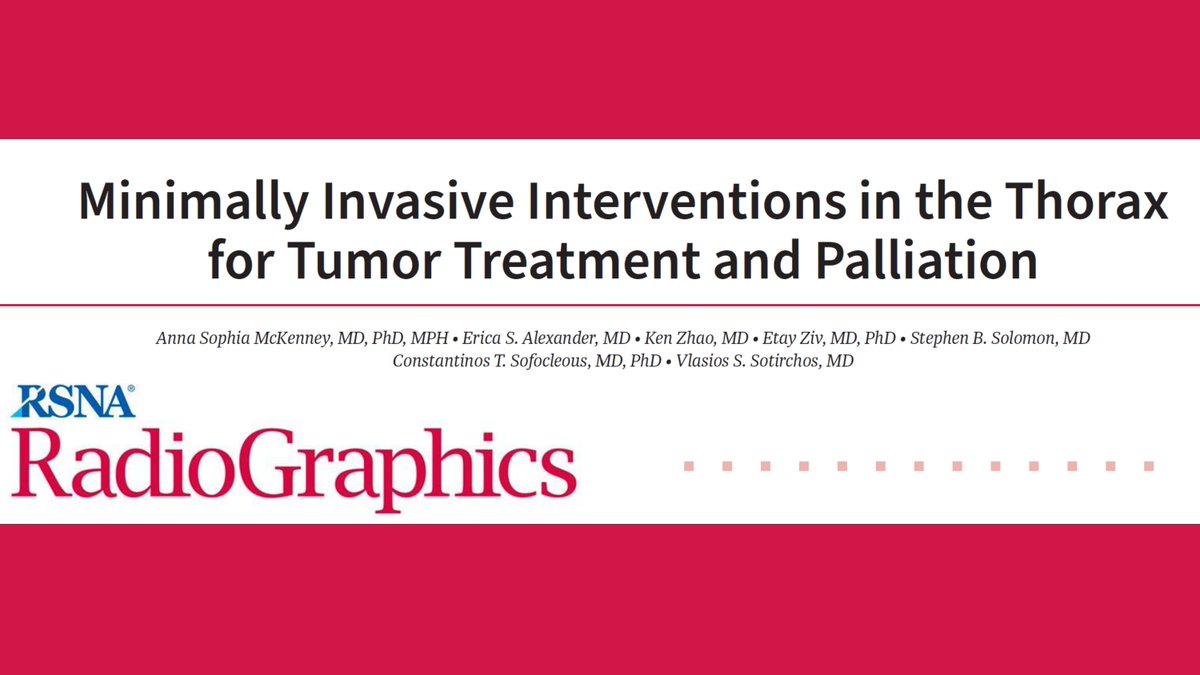 Minimally Invasive Interventions in the Thorax for Tumor Treatment and Palliation

Anna Sophia McKenney, MD, PhD, MPH • Erica S. Alexander, MD • Ken Zhao, MD • Etay Ziv, MD, PhD • Stephen B. Solomon, MD
Constantinos T. Sofocleous, MD, PhD • Vlasios S. Sotirchos, MD

RSNA®
RadioGraphics